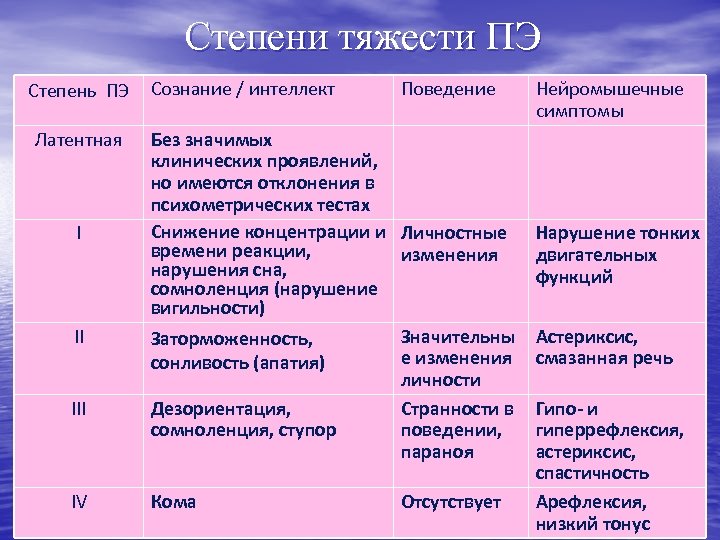 Степени тяжести ПЭ

| Степень ПЭ | Сознание / интеллект | Поведение | Нейромышечные симптомы |
|---|---|---|---|
| Латентная | Без значимых клинических проявлений, но имеются отклонения в психометрических тестах | | |
| I | Снижение концентрации и времени реакции, нарушения сна, сомноленция (нарушение вигильности) | Личностные изменения | Нарушение тонких двигательных функций |
| II | Заторможенность, сонливость (апатия) | Значительные изменения личности | Астериксис, смазанная речь |
| III | Дезориентация, сомноленция, ступор | Странности в поведении, параноя | Гипо- и гиперрефлексия, астериксис, спастичность |
| IV | Кома | Отсутствует | Арефлексия, низкий тонус |